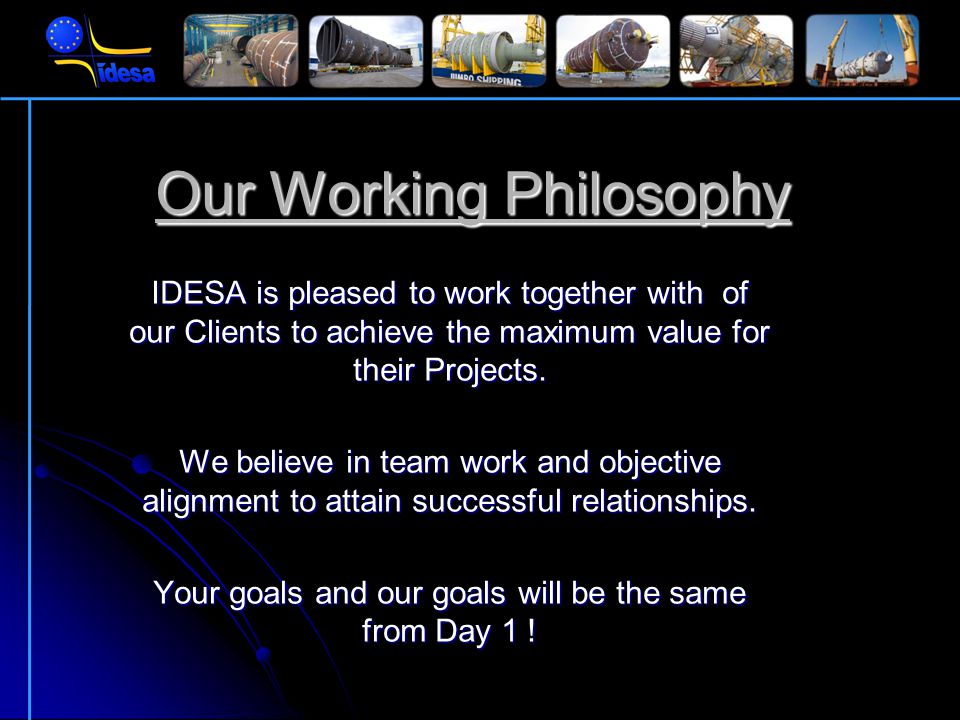 idesa

JUMBO SHIPPING

Our Working Philosophy

IDESA is pleased to work together with of our Clients to achieve the maximum value for their Projects.

We believe in team work and objective alignment to attain successful relationships.

Your goals and our goals will be the same from Day 1 !